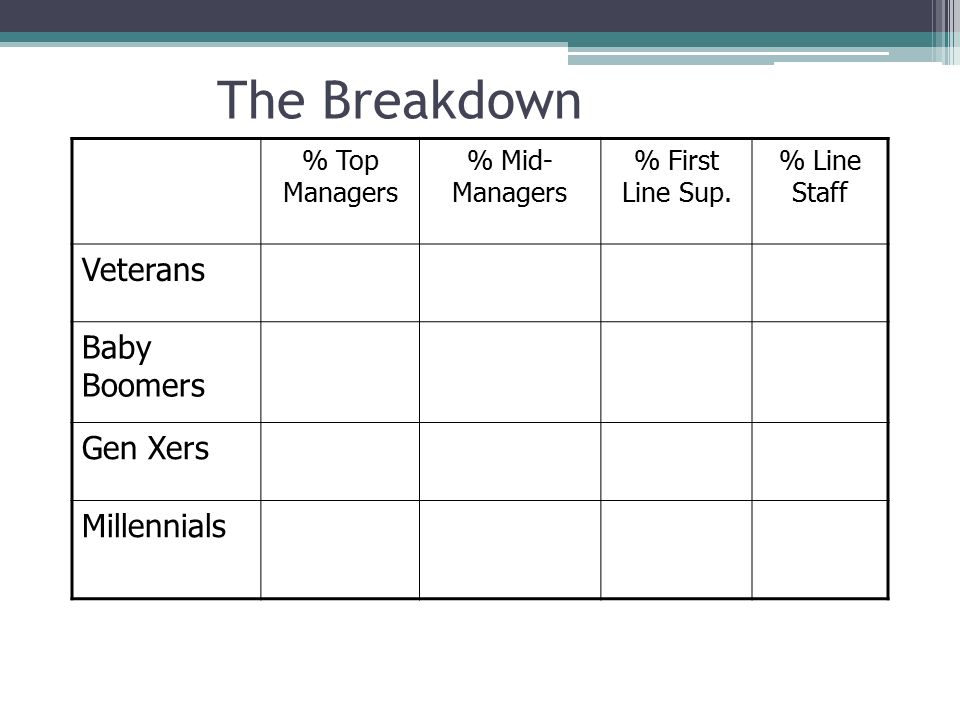 The Breakdown

| | % Top Managers | % Mid-Managers | % First Line Sup. | % Line Staff |
|---|---|---|---|---|
| Veterans | | | | |
| Baby Boomers | | | | |
| Gen Xers | | | | |
| Millennials | | | | |